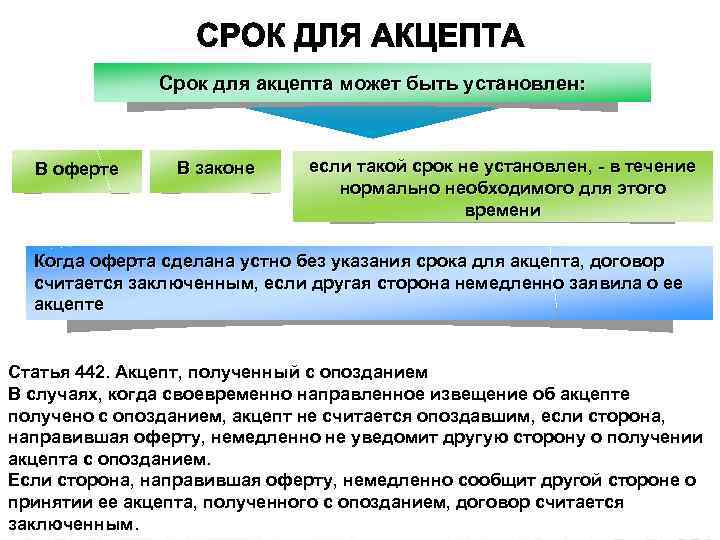 СРОК ДЛЯ АКЦЕПТА

Срок для акцепта может быть установлен:

В оферте

В законе

если такой срок не установлен, - в течение нормально необходимого для этого времени

Когда оферта сделана устно без указания срока для акцепта, договор считается заключенным, если другая сторона немедленно заявила о ее акцепте

Статья 442. Акцепт, полученный с опозданием
В случаях, когда своевременно направленное извещение об акцепте получено с опозданием, акцепт не считается опоздавшим, если сторона, направившая оферту, немедленно не уведомит другую сторону о получении акцепта с опозданием.
Если сторона, направившая оферту, немедленно сообщит другой стороне о принятии ее акцепта, полученного с опозданием, договор считается заключенным.